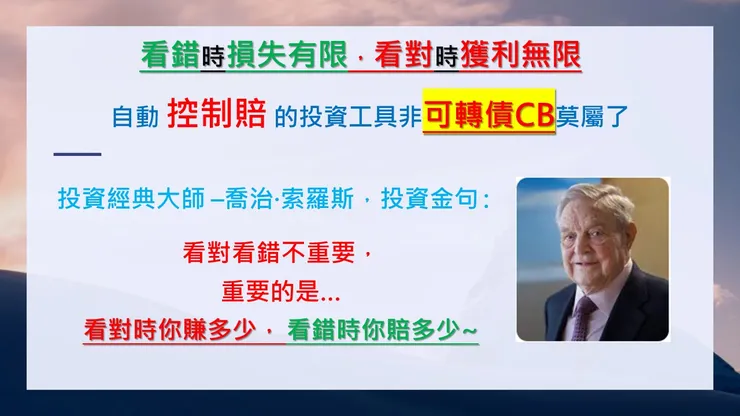 看錯時損失有限，看對時獲利無限

自動 控制賠 的投資工具非可轉債CB莫屬了

投資經典大師 –喬治·索羅斯，投資金句：

看對看錯不重要，
重要的是...
看對時你賺多少， 看錯時你賠多少~